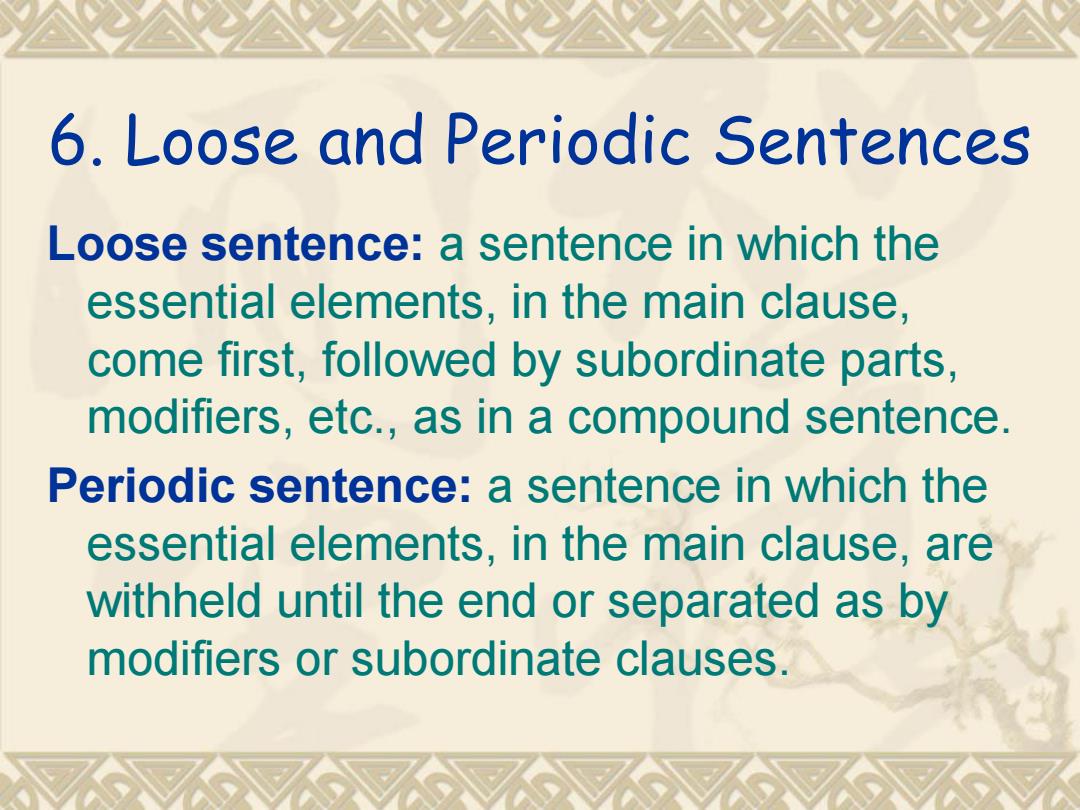 6. Loose and Periodic Sentences

Loose sentence: a sentence in which the essential elements, in the main clause, come first, followed by subordinate parts, modifiers, etc., as in a compound sentence.

Periodic sentence: a sentence in which the essential elements, in the main clause, are withheld until the end or separated as by modifiers or subordinate clauses.